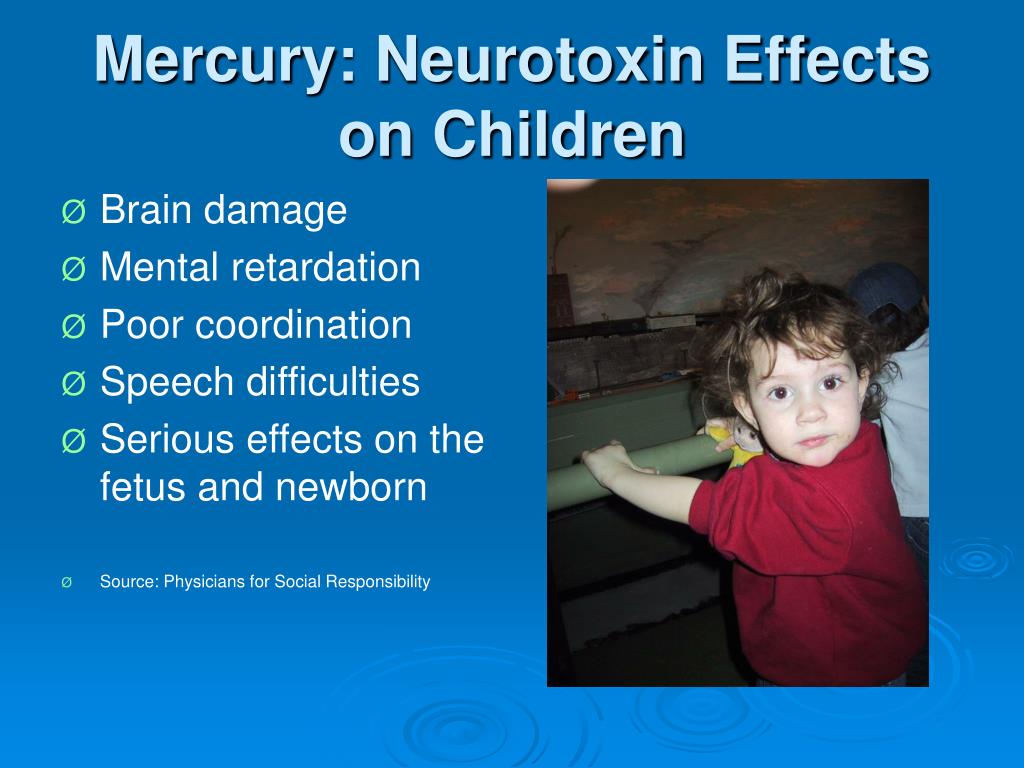 Mercury: Neurotoxin Effects on Children

Ø Brain damage
Ø Mental retardation
Ø Poor coordination
Ø Speech difficulties
Ø Serious effects on the fetus and newborn

Ø Source: Physicians for Social Responsibility